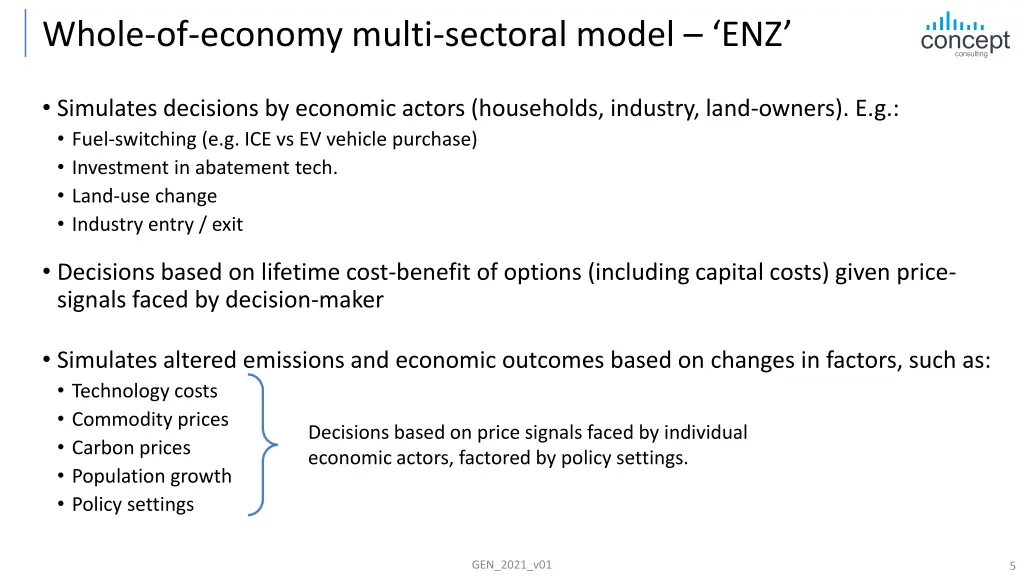 Whole-of-economy multi-sectoral model – ‘ENZ’

concept
consulting

• Simulates decisions by economic actors (households, industry, land-owners). E.g.:
• Fuel-switching (e.g. ICE vs EV vehicle purchase)
• Investment in abatement tech.
• Land-use change
• Industry entry / exit

• Decisions based on lifetime cost-benefit of options (including capital costs) given price-signals faced by decision-maker

• Simulates altered emissions and economic outcomes based on changes in factors, such as:
• Technology costs
• Commodity prices
• Carbon prices
• Population growth
• Policy settings

Decisions based on price signals faced by individual economic actors, factored by policy settings.

GEN_2021_v01

5